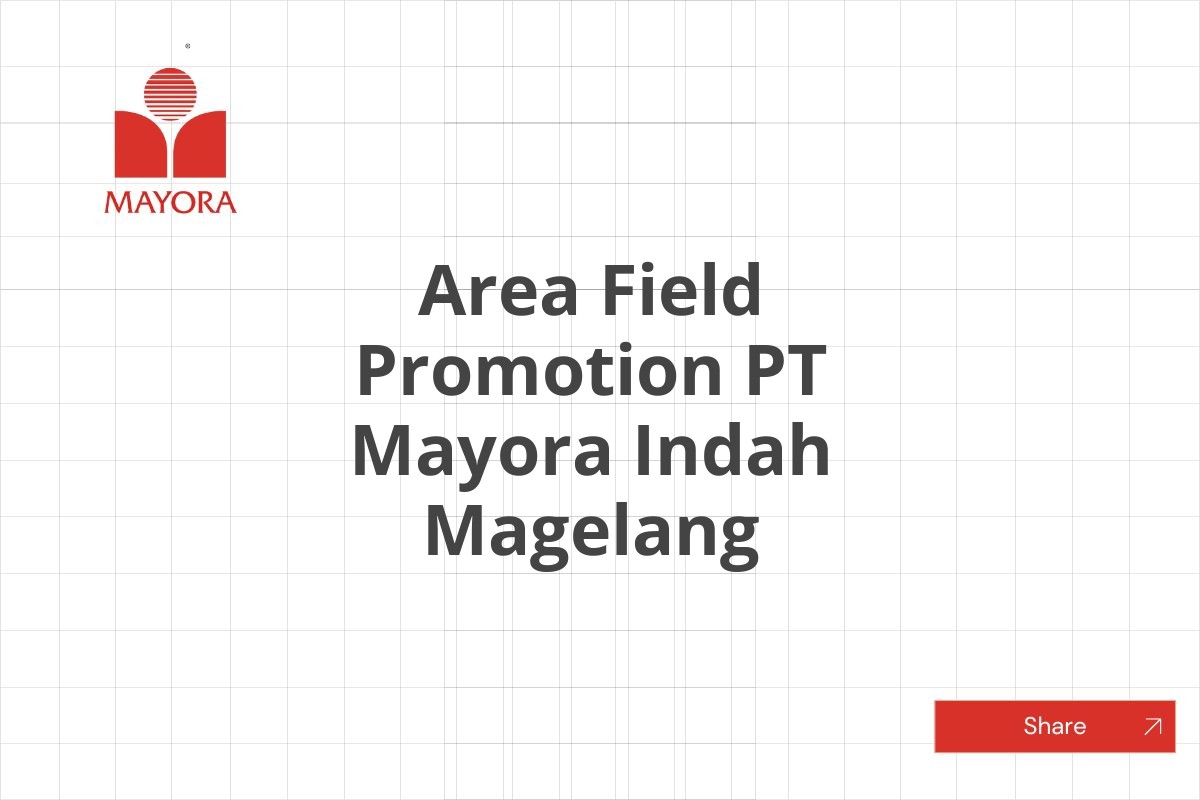 MAYORA

Area Field Promotion PT Mayora Indah Magelang

Share